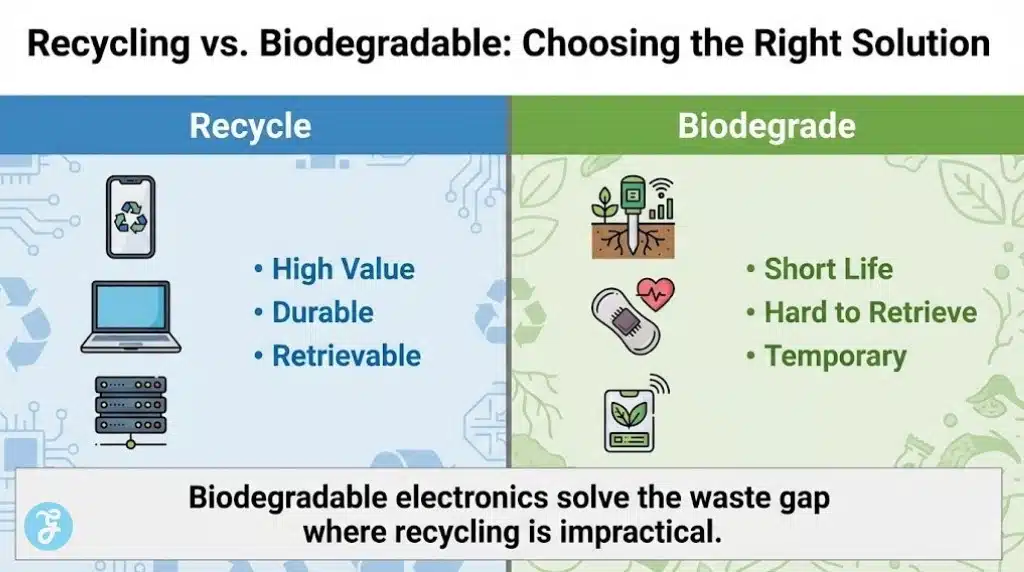 Recycling vs. Biodegradable: Choosing the Right Solution

Recycle

• High Value
• Durable
• Retrievable

Biodegrade

• Short Life
• Hard to Retrieve
• Temporary

Biodegradable electronics solve the waste gap where recycling is impractical.